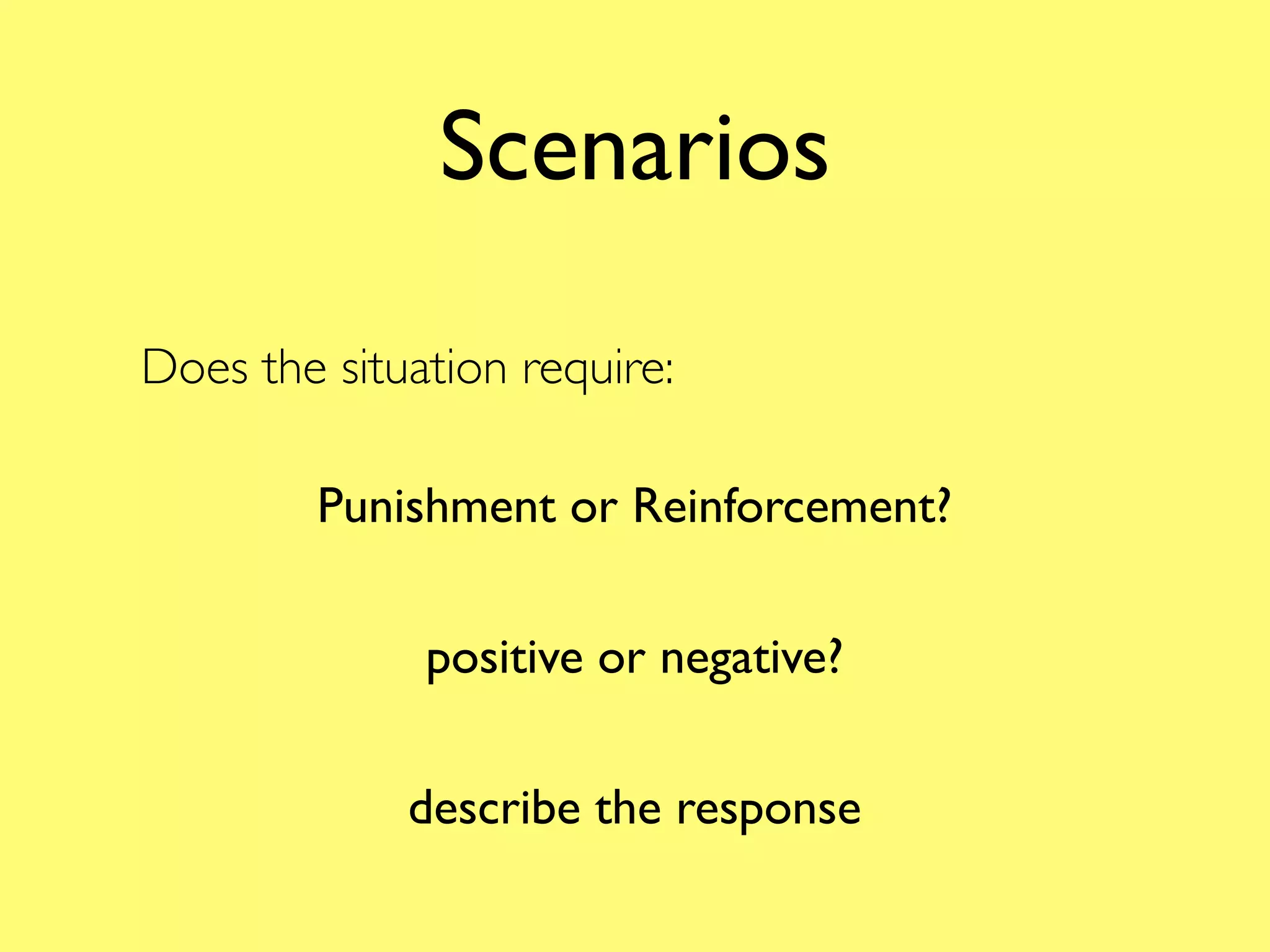 Scenarios

Does the situation require:

Punishment or Reinforcement?

positive or negative?

describe the response